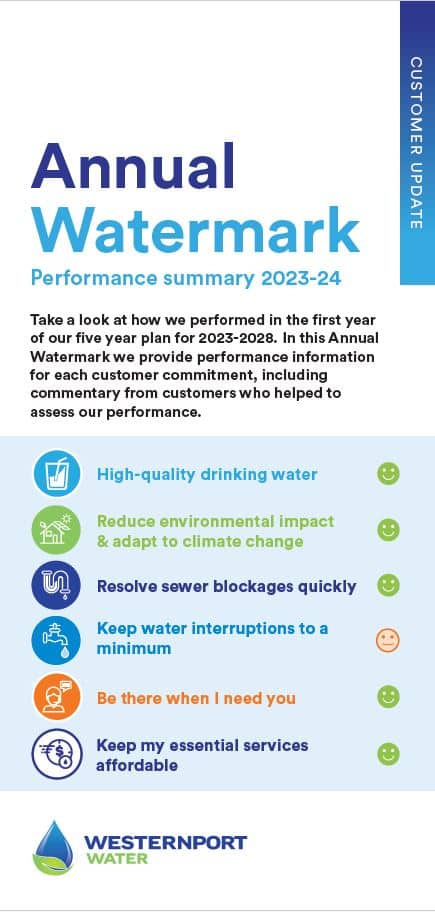 CUSTOMER UPDATE

Annual Watermark

Performance summary 2023-24

Take a look at how we performed in the first year of our five year plan for 2023-2028. In this Annual Watermark we provide performance information for each customer commitment, including commentary from customers who helped to assess our performance.

High-quality drinking water

Reduce environmental impact & adapt to climate change

Resolve sewer blockages quickly

Keep water interruptions to a minimum

Be there when I need you

Keep my essential services affordable

WESTERNPORT WATER